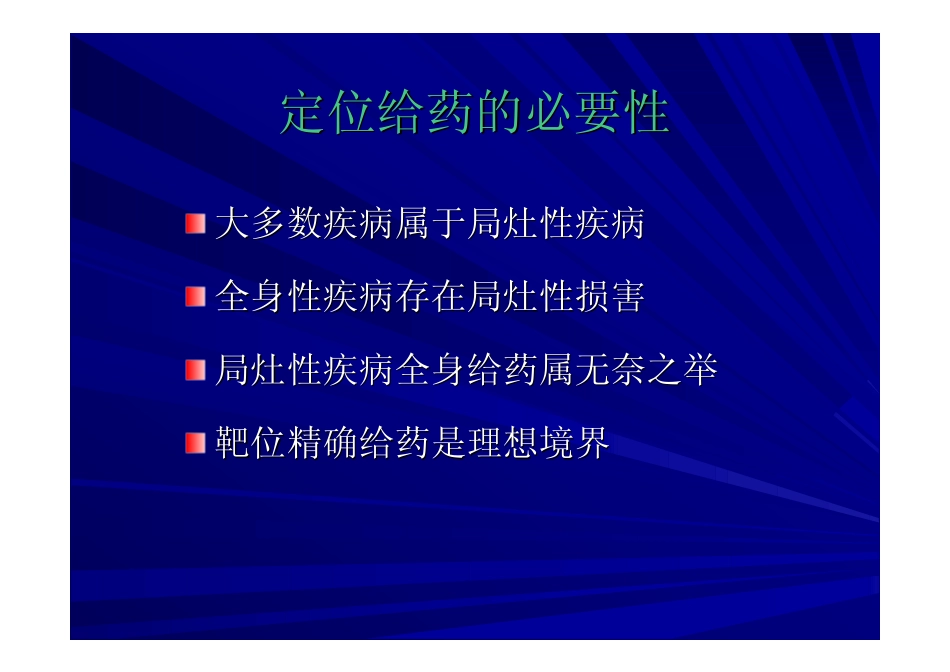 定位给药的必要性

大多数疾病属于局灶性疾病

全身性疾病存在局灶性损害

局灶性疾病全身给药属无奈之举

靶位精确给药是理想境界